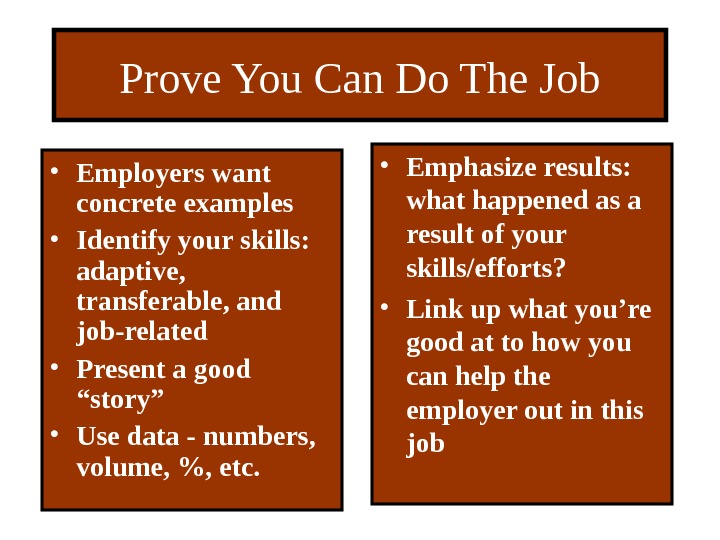 Prove You Can Do The Job

• Employers want concrete examples
• Identify your skills: adaptive, transferable, and job-related
• Present a good “story”
• Use data - numbers, volume, %, etc.

• Emphasize results: what happened as a result of your skills/efforts?
• Link up what you’re good at to how you can help the employer out in this job